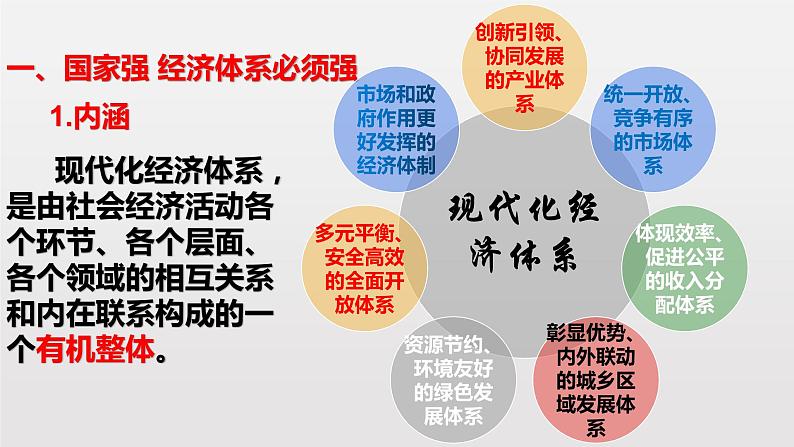 一、国家强 经济体系必须强

1.内涵

现代化经济体系，是由社会经济活动各个环节、各个层面、各个领域的相互关系和内在联系构成的一个有机整体。

现代化经济体系

创新引领、协同发展的产业体系

统一开放、竞争有序的市场体系

体现效率、促进公平的收入分配体系

彰显优势、内外联动的城乡区域发展体系

资源节约、环境友好的绿色发展体系

多元平衡、安全高效的全面开放体系

市场和政府作用更好发挥的经济体制